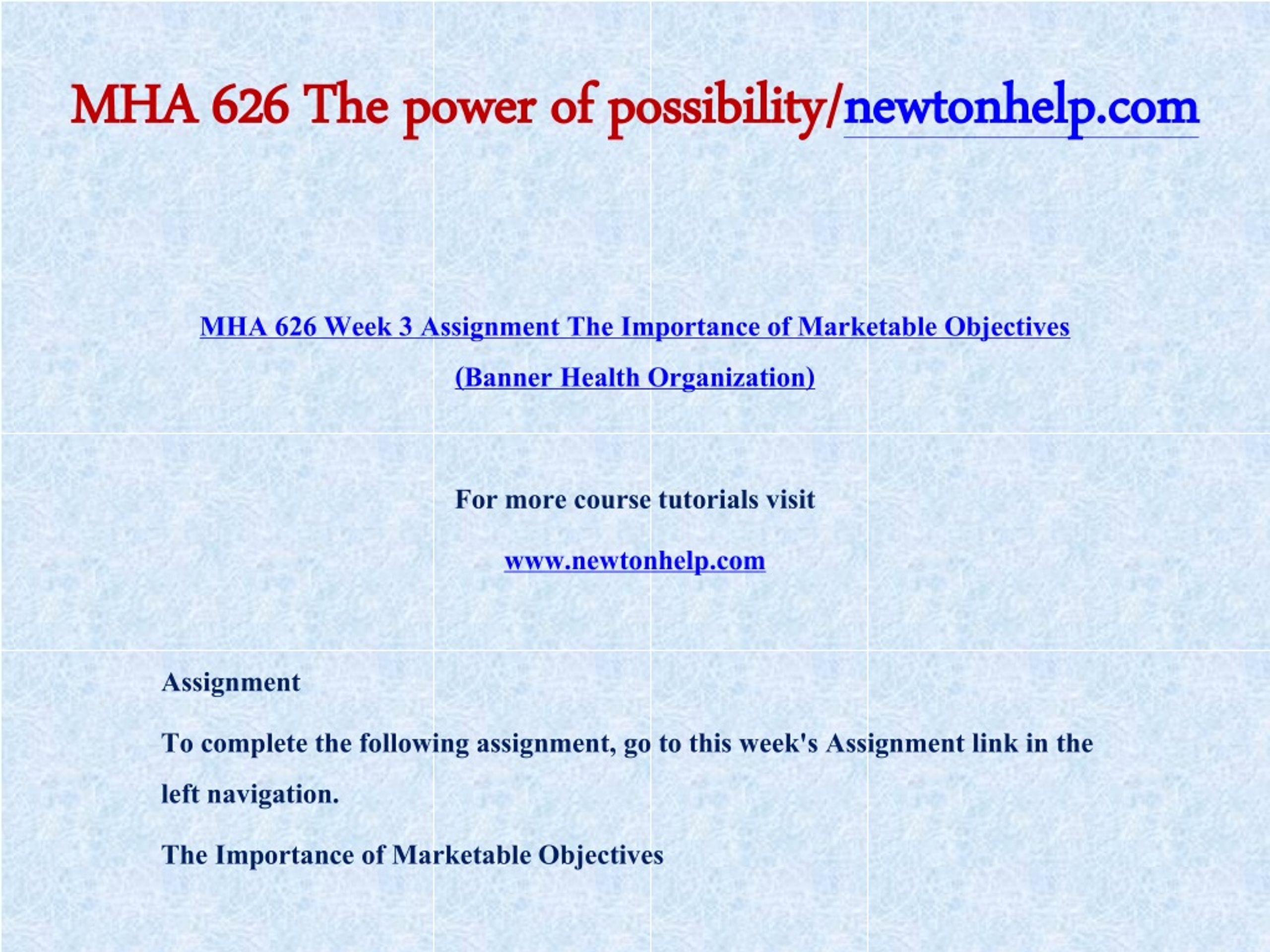 MHA 626 The power of possibility/newtonhelp.com

MHA 626 Week 3 Assignment The Importance of Marketable Objectives (Banner Health Organization)

For more course tutorials visit

www.newtonhelp.com

Assignment

To complete the following assignment, go to this week's Assignment link in the left navigation.

The Importance of Marketable Objectives